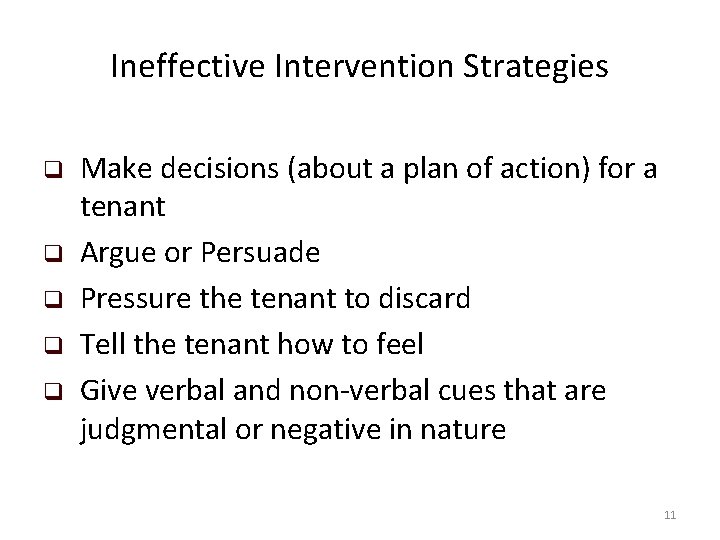 Ineffective Intervention Strategies

❑ Make decisions (about a plan of action) for a tenant
❑ Argue or Persuade
❑ Pressure the tenant to discard
❑ Tell the tenant how to feel
❑ Give verbal and non-verbal cues that are judgmental or negative in nature

11